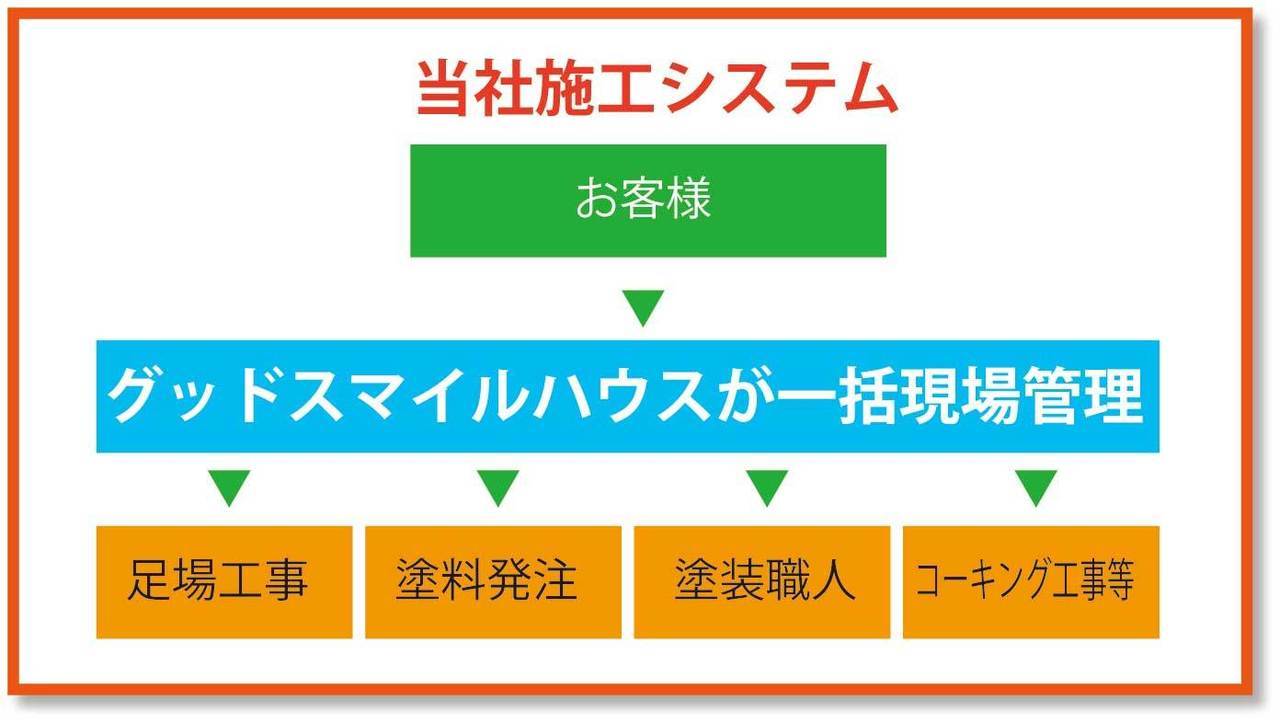 当社施工システム

お客様

グッドスマイルハウスが一括現場管理

足場工事

塗料発注

塗装職人

コーキング工事等